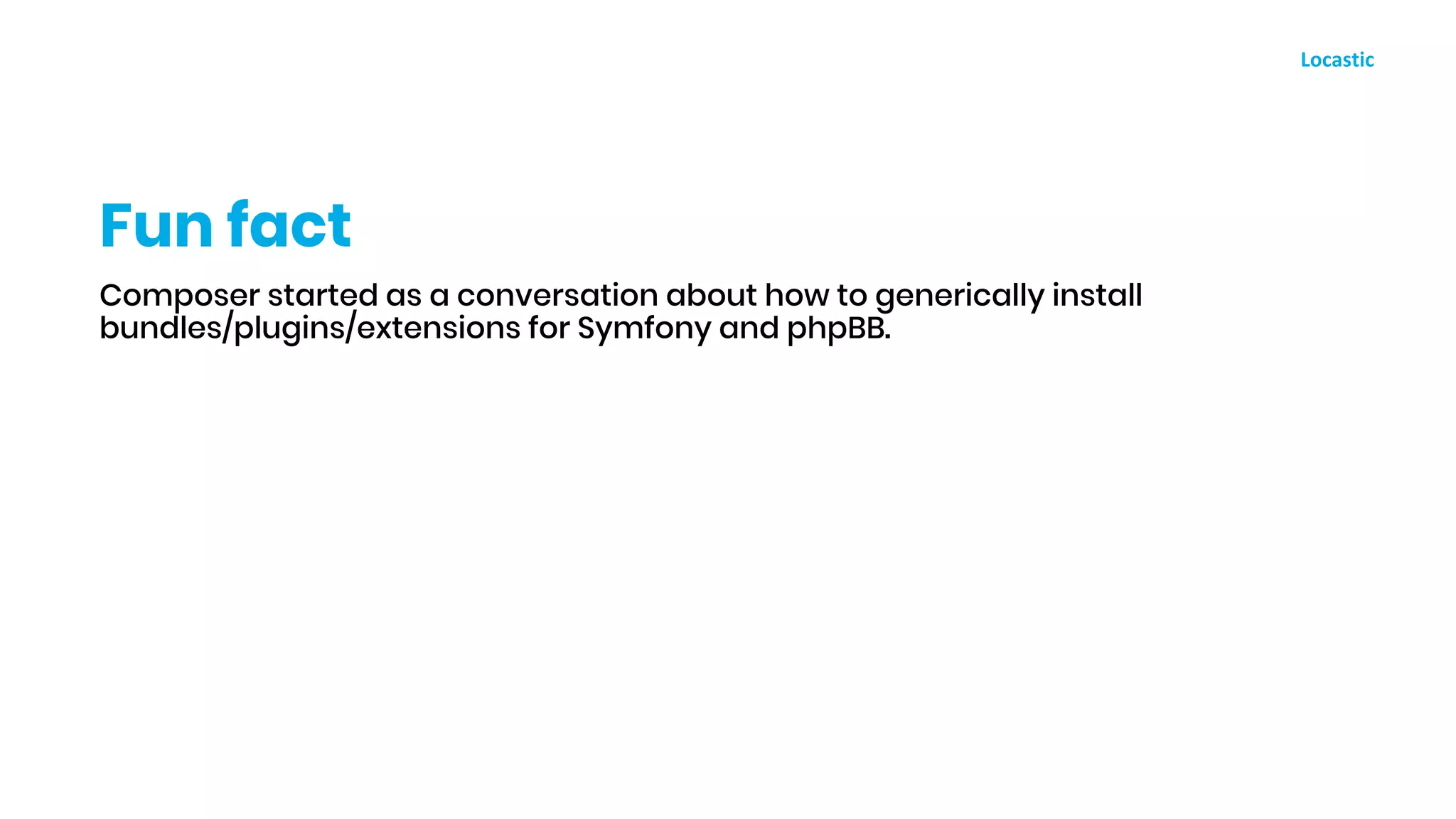 Locastic

Fun fact

Composer started as a conversation about how to generically install bundles/plugins/extensions for Symfony and phpBB.